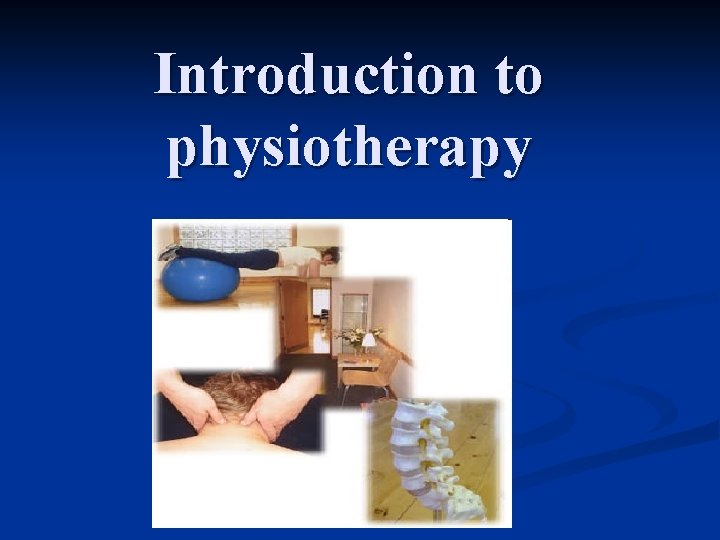 Introduction to physiotherapy